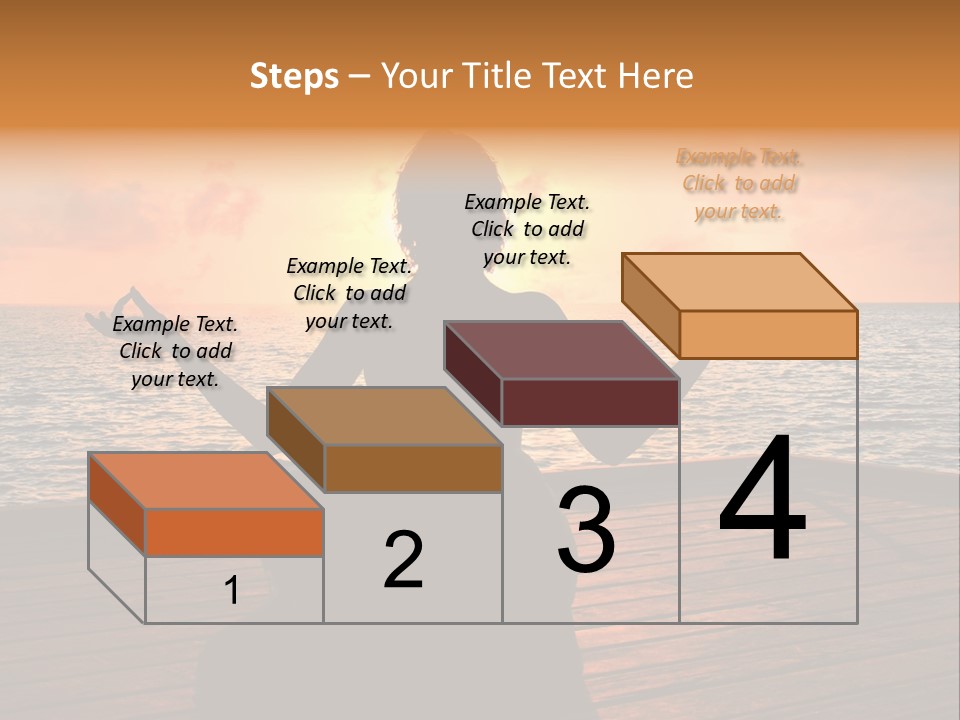 Steps – Your Title Text Here

Example Text. Click to add your text.

Example Text. Click to add your text.

Example Text. Click to add your text.

Example Text. Click to add your text.

1

2

3

4